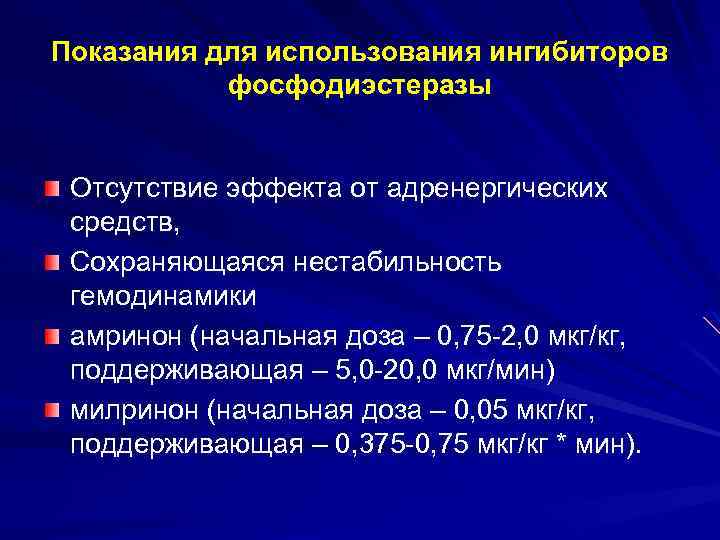 Показания для использования ингибиторов фосфодиэстеразы

Отсутствие эффекта от адренергических средств,

Сохраняющаяся нестабильность гемодинамики

амринон (начальная доза – 0,75-2,0 мкг/кг, поддерживающая – 5,0-20,0 мкг/мин)

милринон (начальная доза – 0,05 мкг/кг, поддерживающая – 0,375-0,75 мкг/кг * мин).